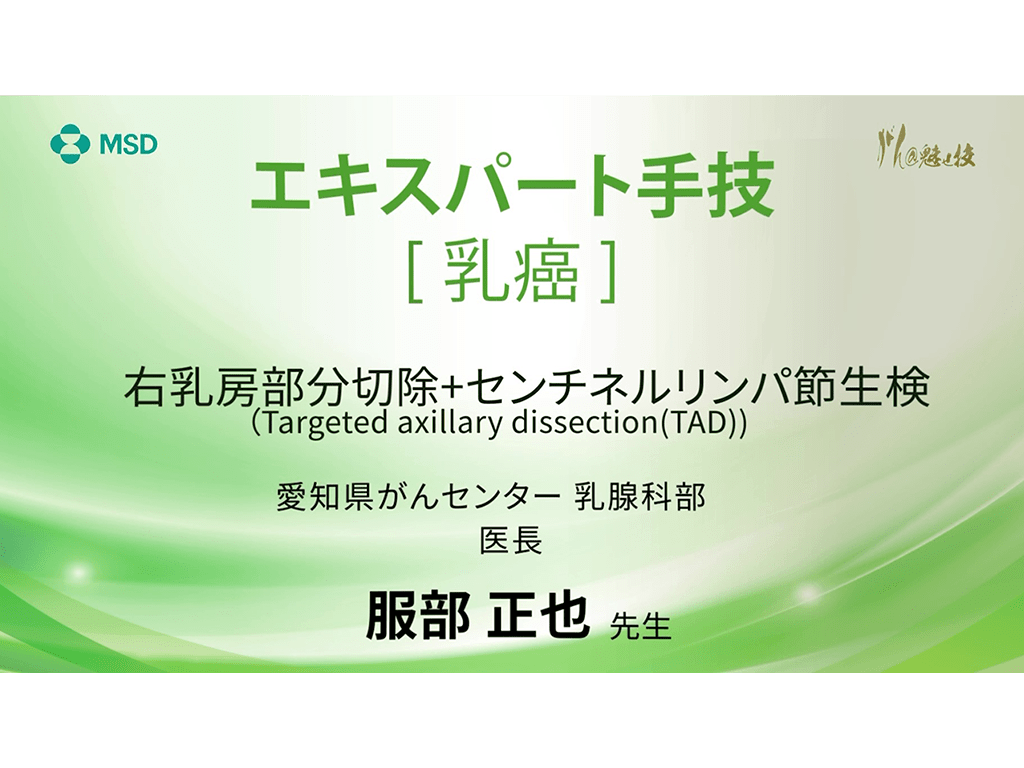 MSD

がん@魅せ技

エキスパート手技
[ 乳癌 ]

右乳房部分切除+センチネルリンパ節生検
(Targeted axillary dissection(TAD))

愛知県がんセンター 乳腺科部
医長

服部 正也 先生